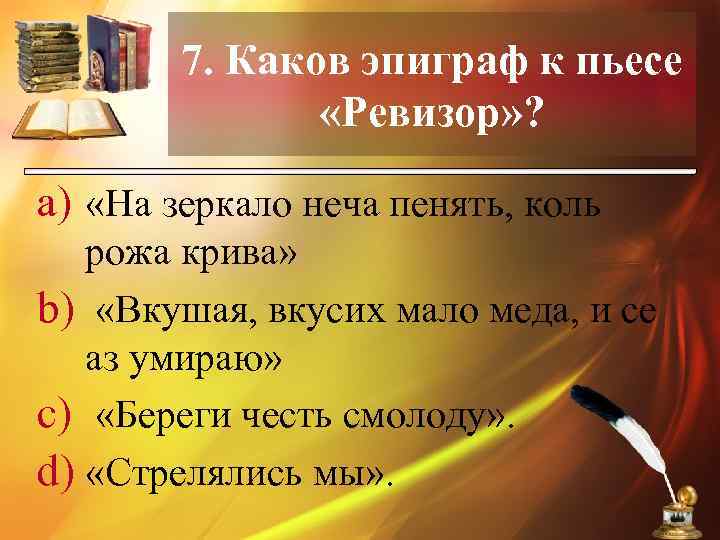 7. Каков эпиграф к пьесе «Ревизор»?

a) «На зеркало неча пенять, коль рожа крива»
b) «Вкушая, вкусих мало меда, и се аз умираю»
c) «Береги честь смолоду».
d) «Стрелялись мы».